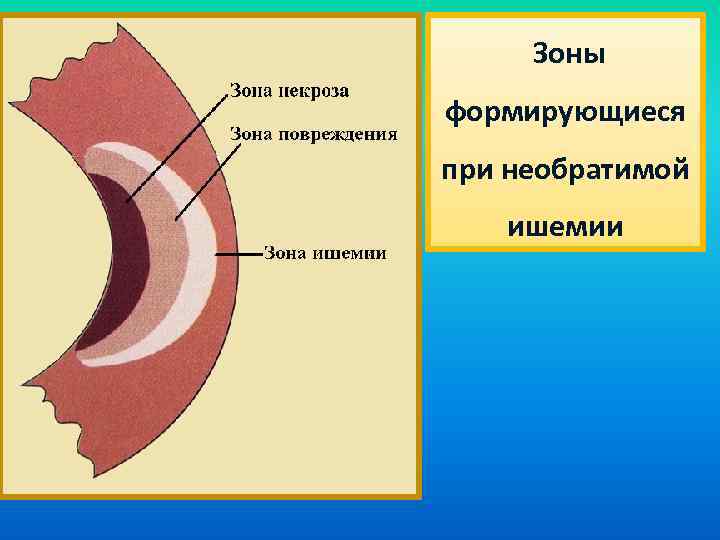 Зона некроза
Зона повреждения
Зона ишемии

Зоны формирующиеся при необратимой ишемии